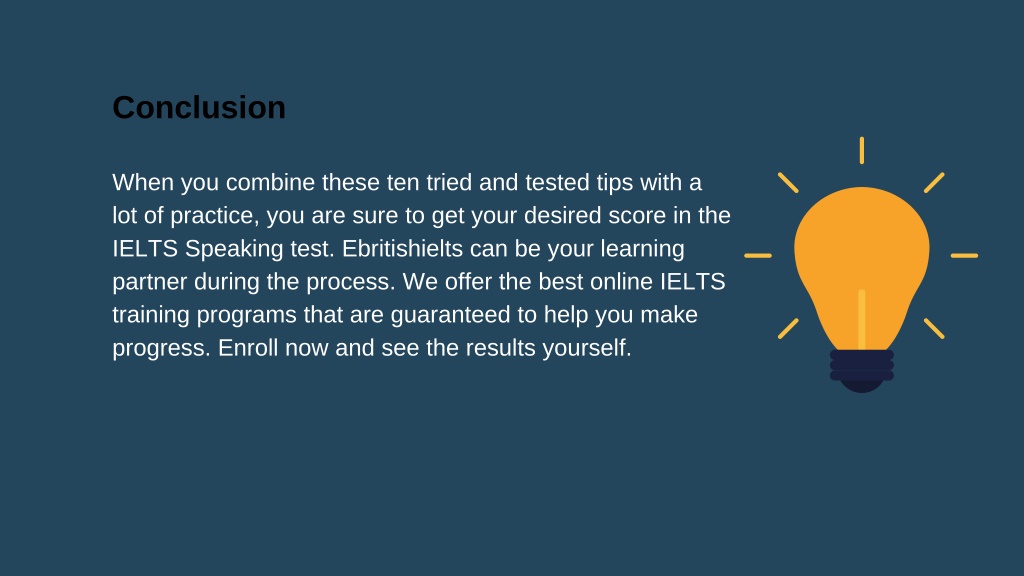 Conclusion

When you combine these ten tried and tested tips with a lot of practice, you are sure to get your desired score in the IELTS Speaking test. Ebritishielts can be your learning partner during the process. We offer the best online IELTS training programs that are guaranteed to help you make progress. Enroll now and see the results yourself.